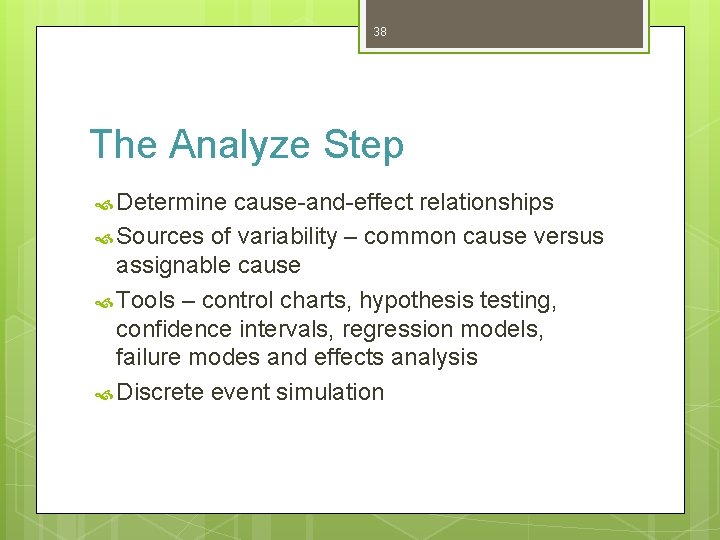 38

The Analyze Step

Determine cause-and-effect relationships

Sources of variability – common cause versus assignable cause

Tools – control charts, hypothesis testing, confidence intervals, regression models, failure modes and effects analysis

Discrete event simulation